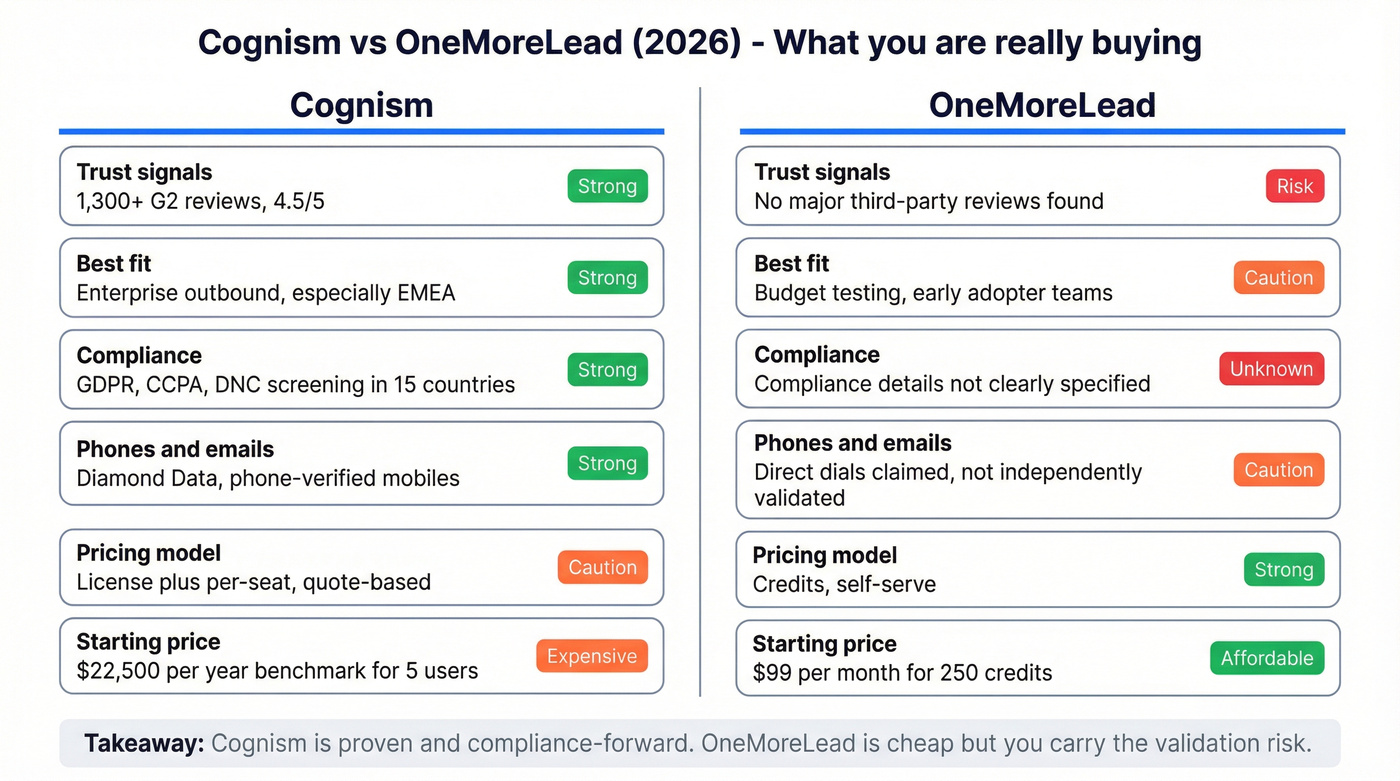 Cognism vs OneMoreLead (2026) - What you are really buying

Cognism

Trust signals
1,300+ G2 reviews, 4.5/5
Strong

Best fit
Enterprise outbound, especially EMEA
Strong

Compliance
GDPR, CCPA, DNC screening in 15 countries
Strong

Phones and emails
Diamond Data, phone-verified mobiles
Strong

Pricing model
License plus per-seat, quote-based
Caution

Starting price
$22,500 per year benchmark for 5 users
Expensive

OneMoreLead

Trust signals
No major third-party reviews found
Risk

Best fit
Budget testing, early adopter teams
Caution

Compliance
Compliance details not clearly specified
Unknown

Phones and emails
Direct dials claimed, not independently validated
Caution

Pricing model
Credits, self-serve
Strong

Starting price
$99 per month for 250 credits
Affordable

Takeaway: Cognism is proven and compliance-forward. OneMoreLead is cheap but you carry the validation risk.